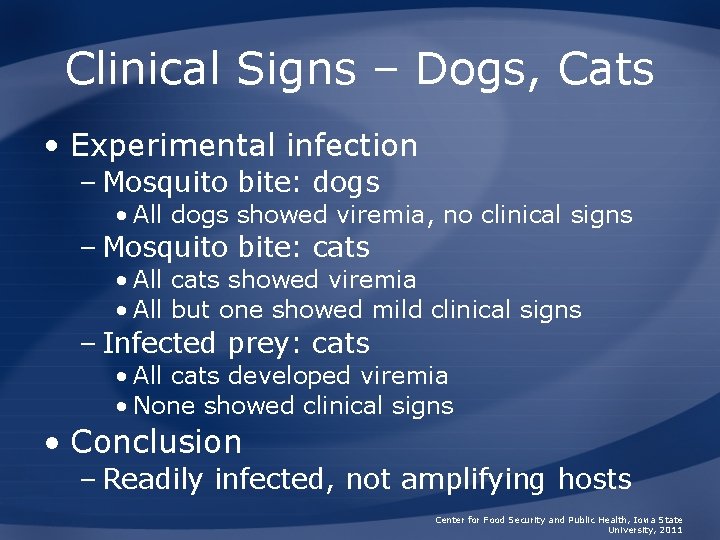 Clinical Signs – Dogs, Cats

• Experimental infection
  – Mosquito bite: dogs
    • All dogs showed viremia, no clinical signs
  – Mosquito bite: cats
    • All cats showed viremia
    • All but one showed mild clinical signs
  – Infected prey: cats
    • All cats developed viremia
    • None showed clinical signs
• Conclusion
  – Readily infected, not amplifying hosts

Center for Food Security and Public Health, Iowa State University, 2011